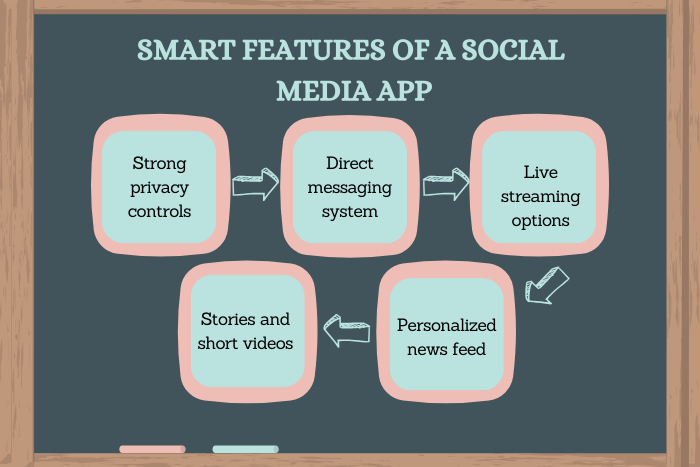 SMART FEATURES OF A SOCIAL MEDIA APP

Strong privacy controls

Direct messaging system

Live streaming options

Personalized news feed

Stories and short videos